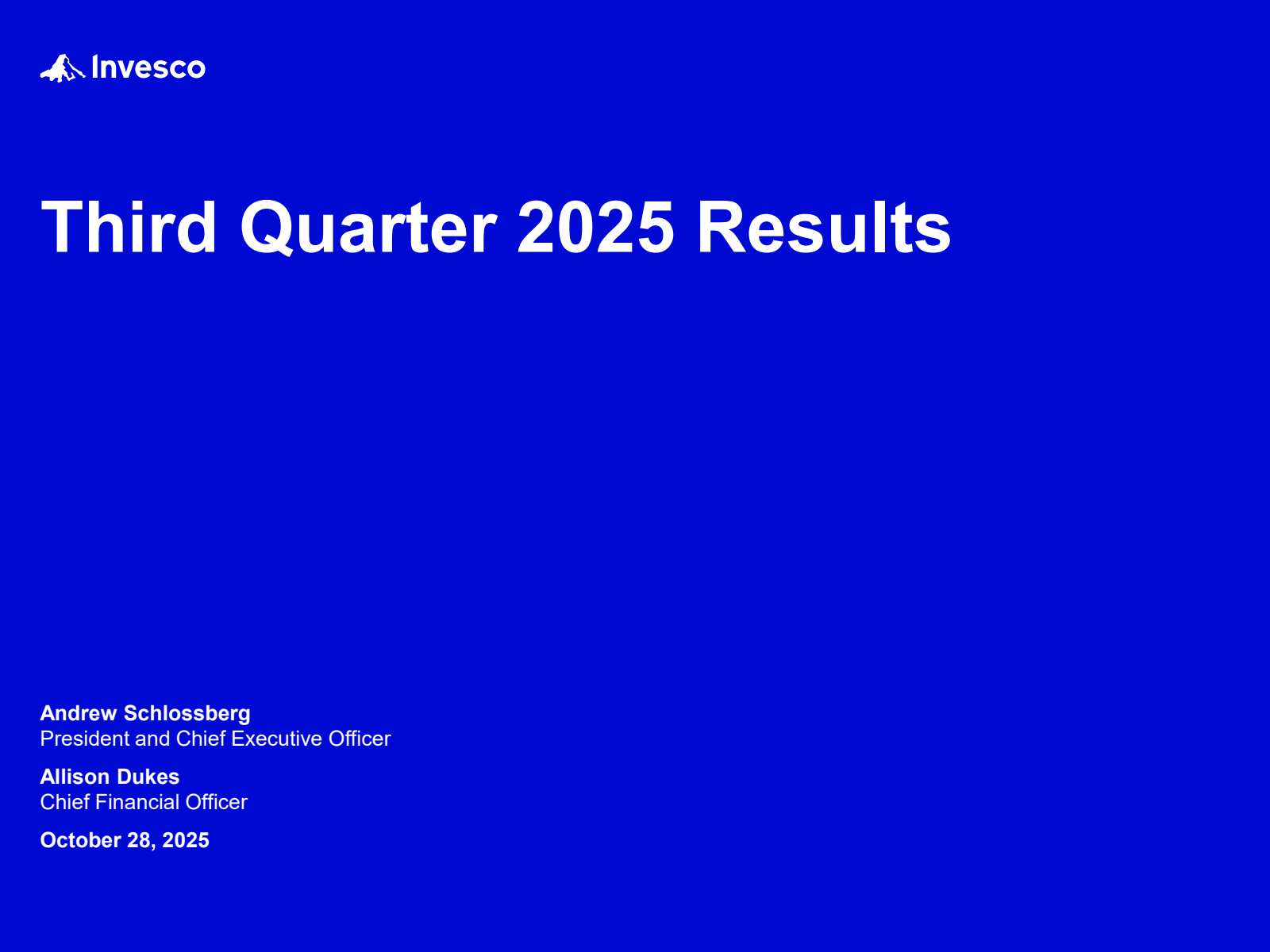 Invesco

Third Quarter 2025 Results

Andrew Schlossberg
President and Chief Executive Officer

Allison Dukes
Chief Financial Officer

October 28, 2025